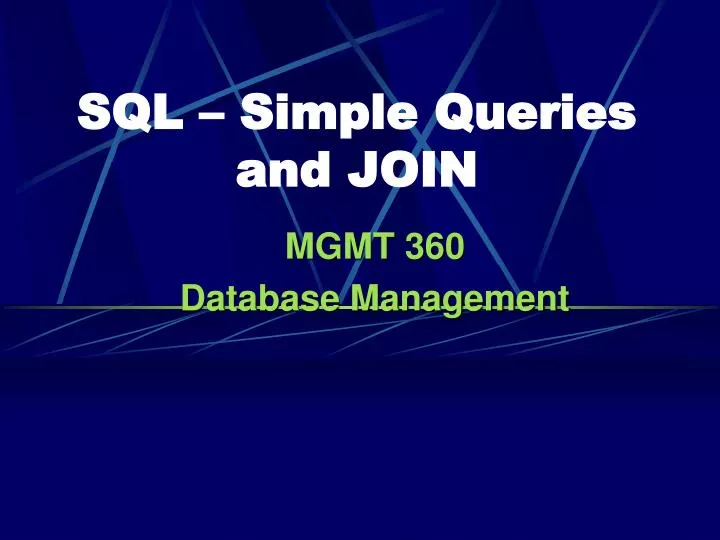 SQL – Simple Queries and JOIN

MGMT 360
Database Management